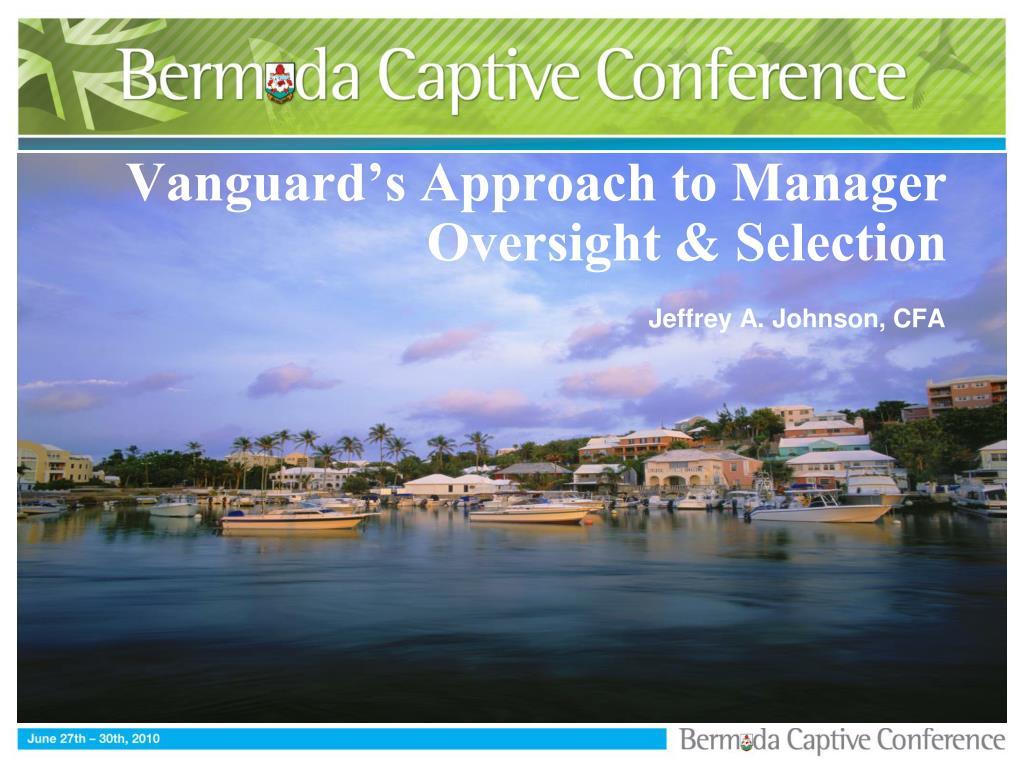 Bermuda Captive Conference

Vanguard's Approach to Manager Oversight & Selection

Jeffrey A. Johnson, CFA

June 27th – 30th, 2010

Bermuda Captive Conference